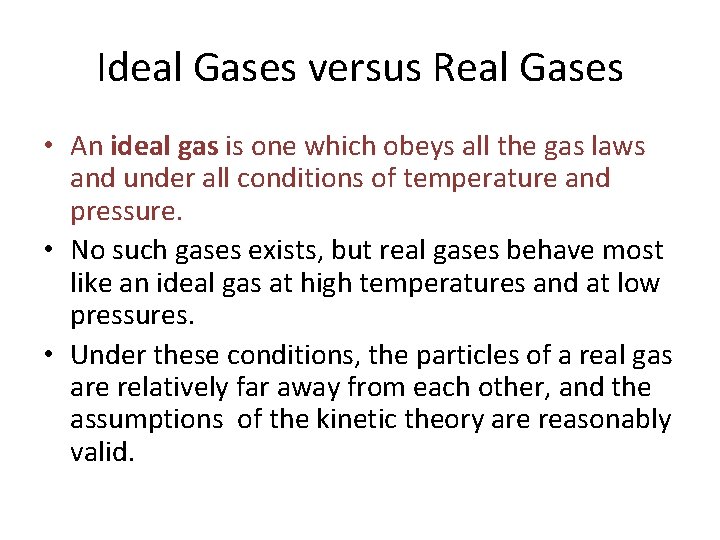 Ideal Gases versus Real Gases

• An ideal gas is one which obeys all the gas laws and under all conditions of temperature and pressure.

• No such gases exists, but real gases behave most like an ideal gas at high temperatures and at low pressures.

• Under these conditions, the particles of a real gas are relatively far away from each other, and the assumptions of the kinetic theory are reasonably valid.